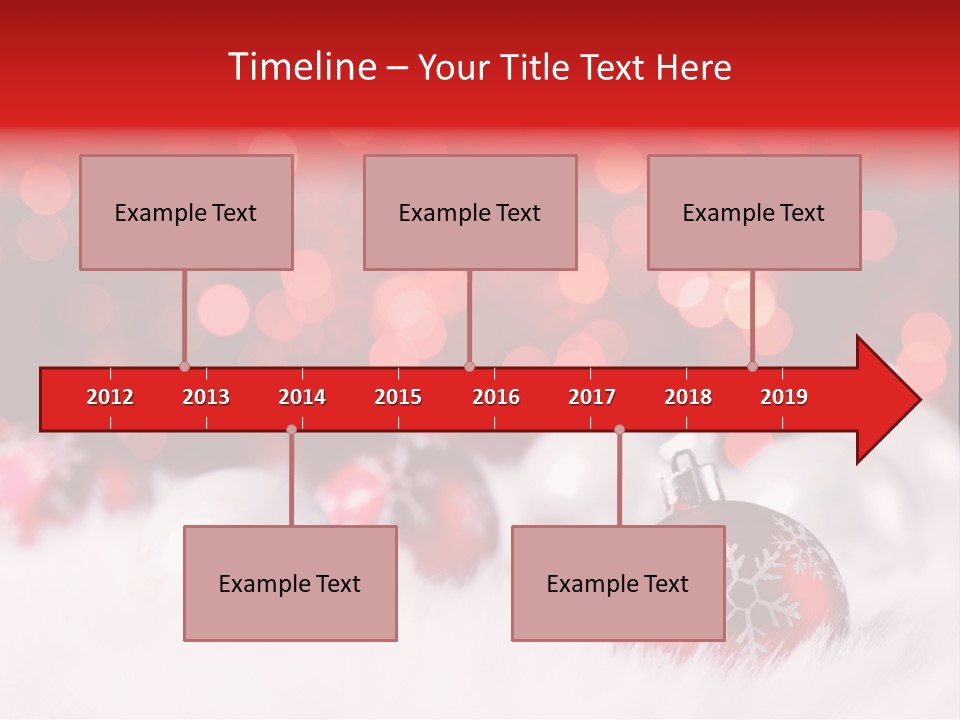 Timeline – Your Title Text Here

Example Text

Example Text

Example Text

2012 2013 2014 2015 2016 2017 2018 2019

Example Text

Example Text